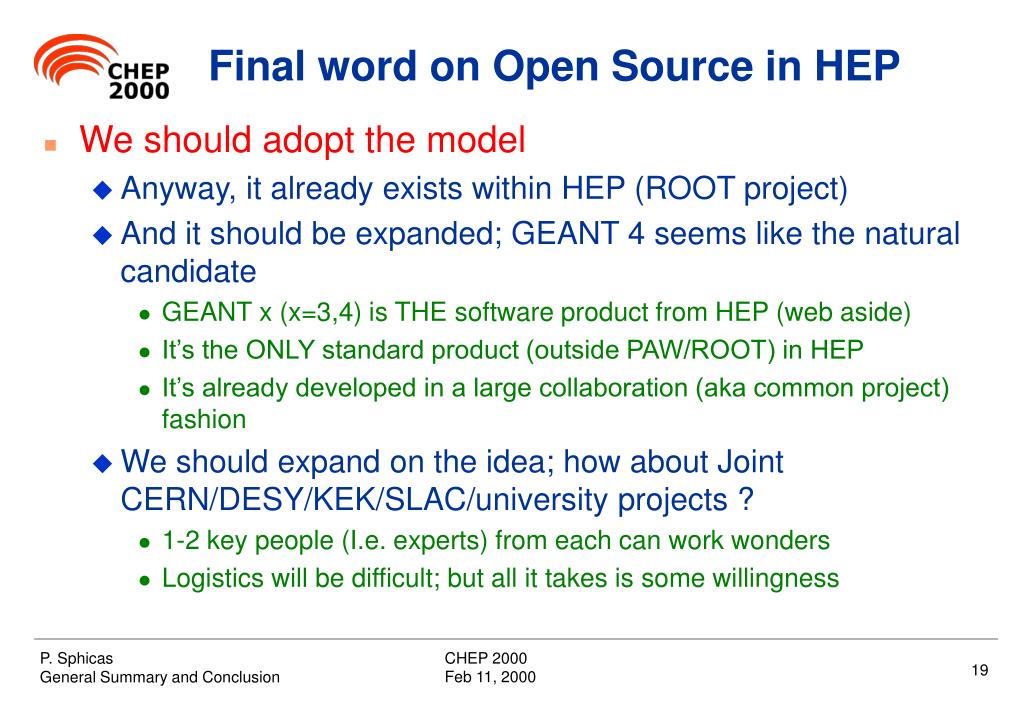 CHEP 2000

Final word on Open Source in HEP

We should adopt the model

Anyway, it already exists within HEP (ROOT project)

And it should be expanded; GEANT 4 seems like the natural candidate

GEANT x (x=3,4) is THE software product from HEP (web aside)

It's the ONLY standard product (outside PAW/ROOT) in HEP

It's already developed in a large collaboration (aka common project) fashion

We should expand on the idea; how about Joint CERN/DESY/KEK/SLAC/university projects ?

1-2 key people (I.e. experts) from each can work wonders

Logistics will be difficult; but all it takes is some willingness

P. Sphicas
General Summary and Conclusion

CHEP 2000
Feb 11, 2000

19